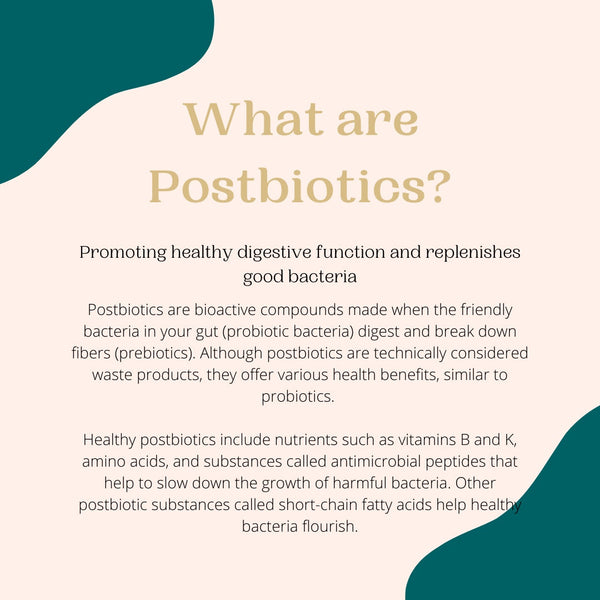 What are Postbiotics?

Promoting healthy digestive function and replenishes good bacteria

Postbiotics are bioactive compounds made when the friendly bacteria in your gut (probiotic bacteria) digest and break down fibers (prebiotics). Although postbiotics are technically considered waste products, they offer various health benefits, similar to probiotics.

Healthy postbiotics include nutrients such as vitamins B and K, amino acids, and substances called antimicrobial peptides that help to slow down the growth of harmful bacteria. Other postbiotic substances called short-chain fatty acids help healthy bacteria flourish.